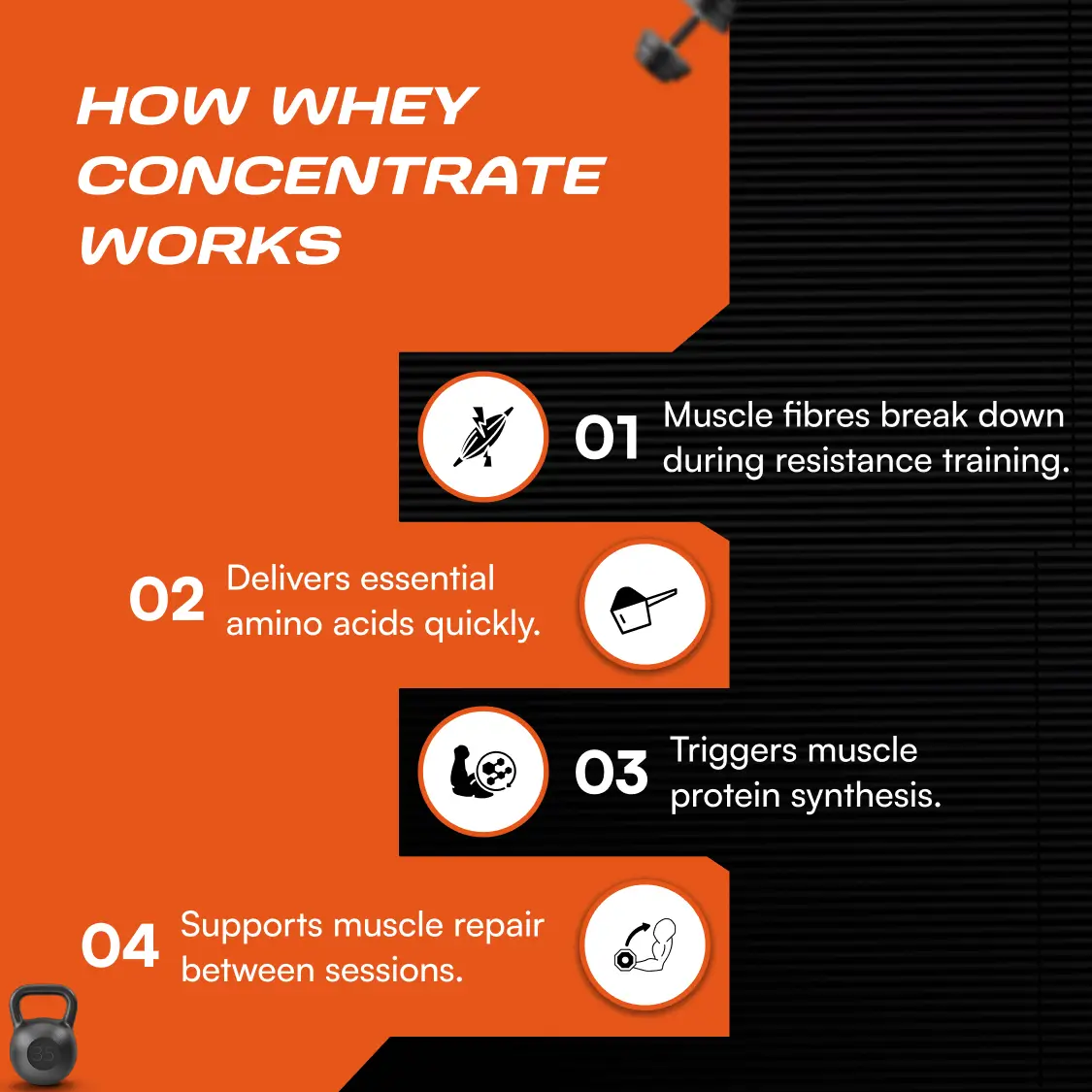 HOW WHEY CONCENTRATE WORKS

01 Muscle fibres break down during resistance training.

02 Delivers essential amino acids quickly.

03 Triggers muscle protein synthesis.

04 Supports muscle repair between sessions.

35